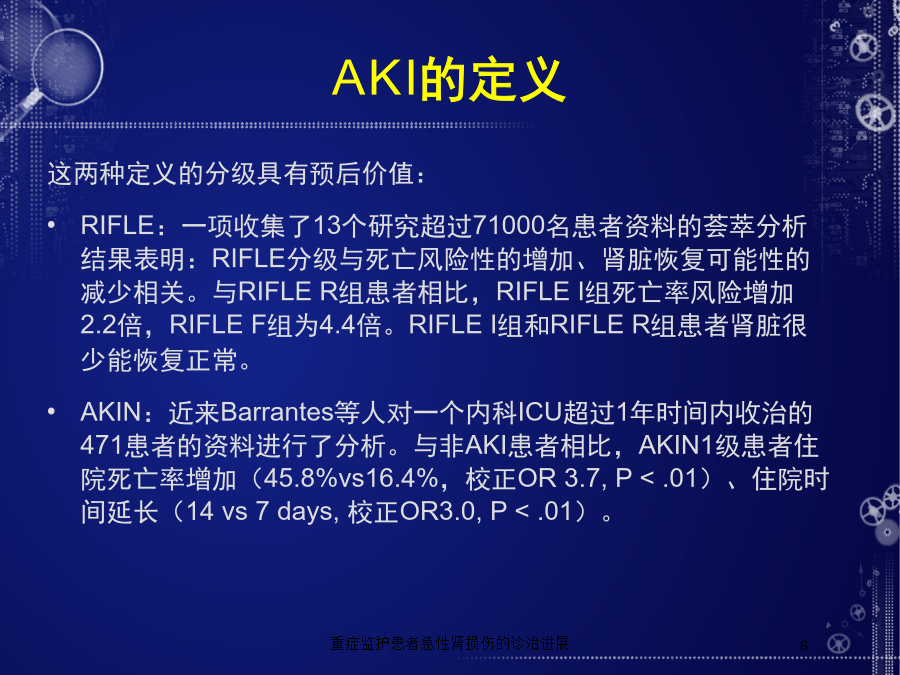 AKI的定义

这两种定义的分级具有预后价值：

• RIFLE：一项收集了13个研究超过71000名患者资料的荟萃分析结果表明：RIFLE分级与死亡风险性的增加、肾脏恢复可能性的减少相关。与RIFLE R组患者相比，RIFLE I组死亡率风险增加2.2倍，RIFLE F组为4.4倍。RIFLE I组和RIFLE R组患者肾脏很少能恢复正常。

• AKIN：近来Barrantes等人对一个内科ICU超过1年时间内收治的471患者的资料进行了分析。与非AKI患者相比，AKIN1级患者住院死亡率增加（45.8%vs16.4%，校正OR 3.7, P < .01）、住院时间延长（14 vs 7 days, 校正OR3.0, P < .01）。

重症监护患者急性肾损伤的诊治进展

6